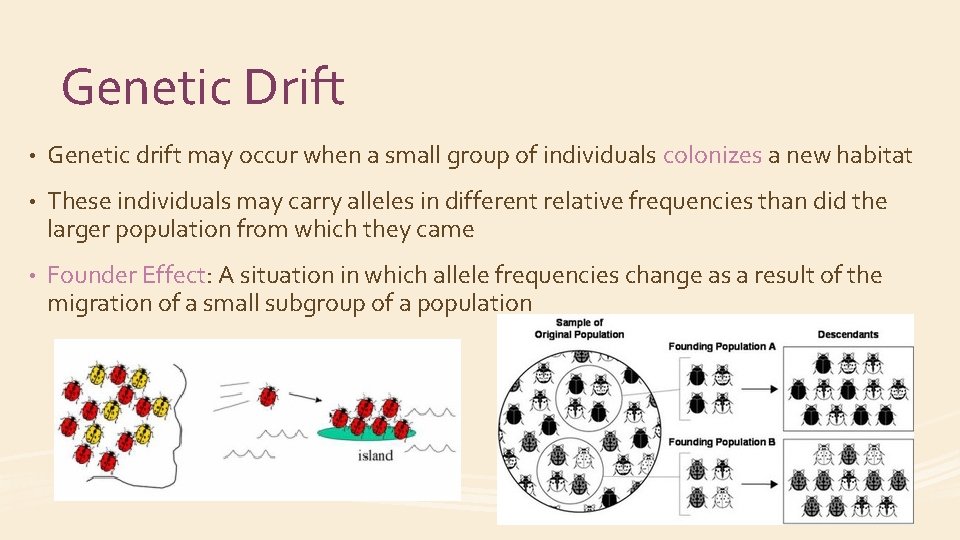 Genetic Drift

• Genetic drift may occur when a small group of individuals colonizes a new habitat

• These individuals may carry alleles in different relative frequencies than did the larger population from which they came

• Founder Effect: A situation in which allele frequencies change as a result of the migration of a small subgroup of a population

island

Sample of Original Population

Founding Population A

Founding Population B

Descendants